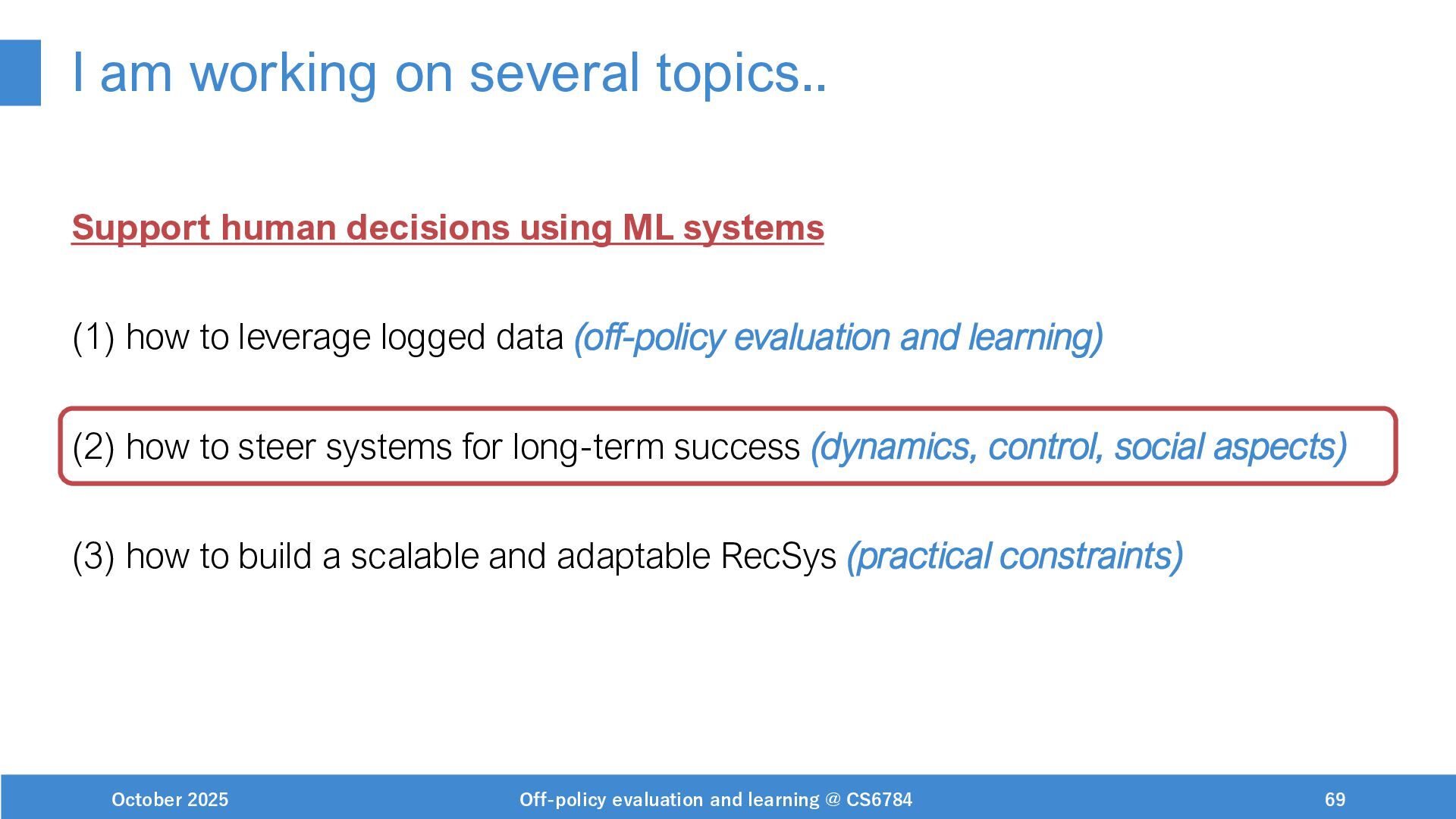 I am working on several topics..

Support human decisions using ML systems

(1) how to leverage logged data (off-policy evaluation and learning)

(2) how to steer systems for long-term success (dynamics, control, social aspects)

(3) how to build a scalable and adaptable RecSys (practical constraints)

October 2025 Off-policy evaluation and learning @ CS6784 69